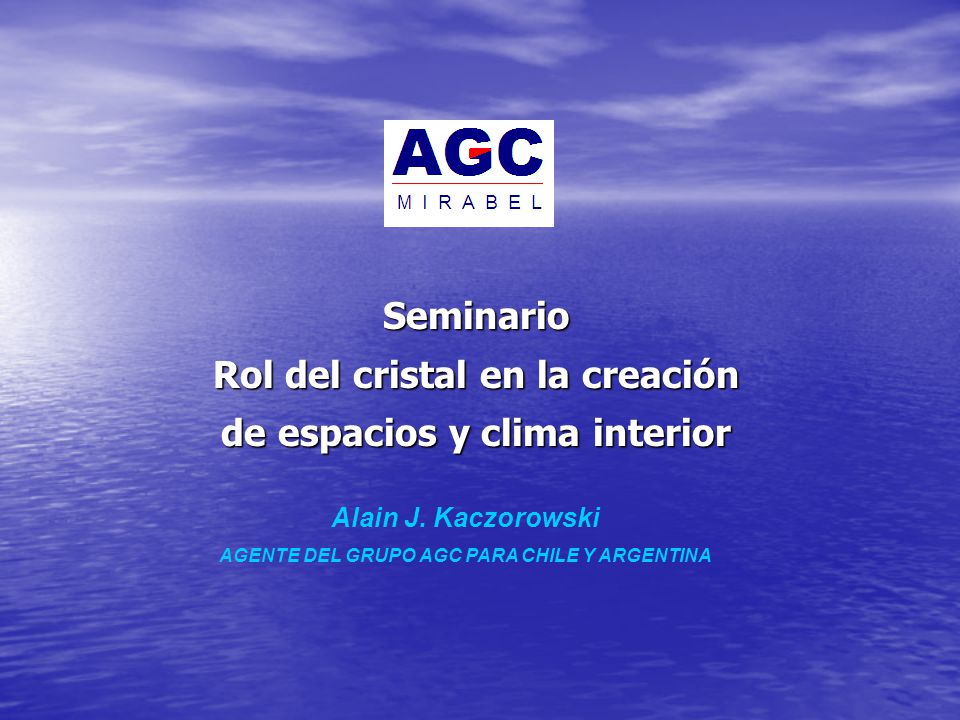 AGC
MIRABEL

Seminario
Rol del cristal en la creación de espacios y clima interior

Alain J. Kaczorowski
AGENTE DEL GRUPO AGC PARA CHILE Y ARGENTINA